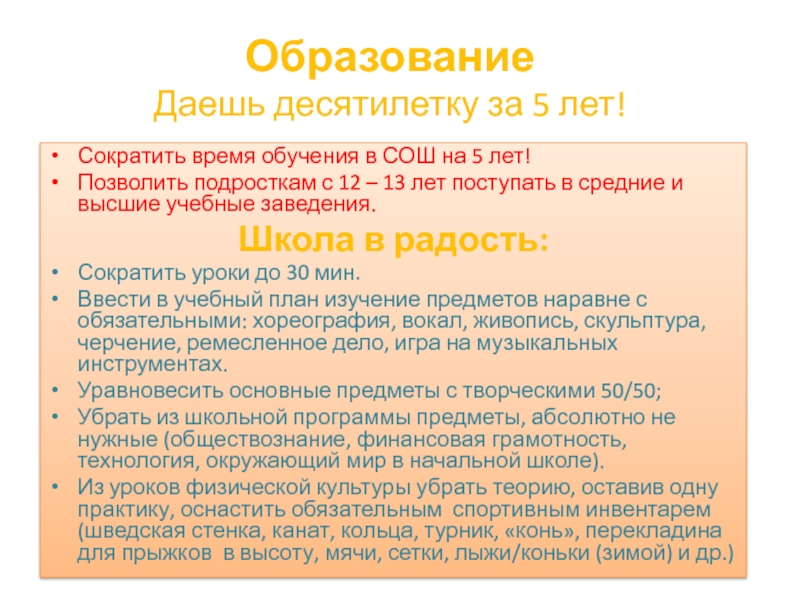 Образование
Даешь десятилетку за 5 лет!

• Сократить время обучения в СОШ на 5 лет!
• Позволить подросткам с 12 – 13 лет поступать в средние и высшие учебные заведения.

Школа в радость:

• Сократить уроки до 30 мин.
• Ввести в учебный план изучение предметов наравне с обязательными: хореография, вокал, живопись, скульптура, черчение, ремесленное дело, игра на музыкальных инструментах.
• Уравновесить основные предметы с творческими 50/50;
• Убрать из школьной программы предметы, абсолютно не нужные (обществознание, финансовая грамотность, технология, окружающий мир в начальной школе).
• Из уроков физической культуры убрать теорию, оставив одну практику, оснастить обязательным спортивным инвентарем (шведская стенка, канат, кольца, турник, «конь», перекладина для прыжков в высоту, мячи, сетки, лыжи/коньки (зимой) и др.)